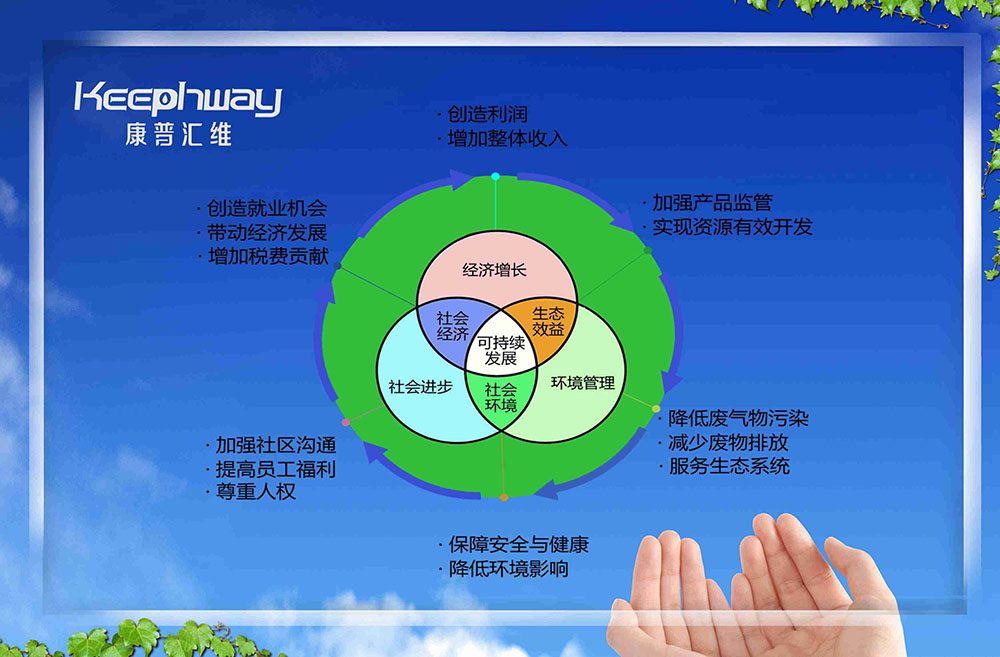 Keephway
康普汇维

· 创造利润
· 增加整体收入

· 创造就业机会
· 带动经济发展
· 增加税费贡献

· 加强产品监管
· 实现资源有效开发

经济增长
社会经济
生态效益
可持续发展
社会进步
社会环境
环境管理

· 加强社区沟通
· 提高员工福利
· 尊重人权

· 降低废气物污染
· 减少废物排放
· 服务生态系统

· 保障安全与健康
· 降低环境影响